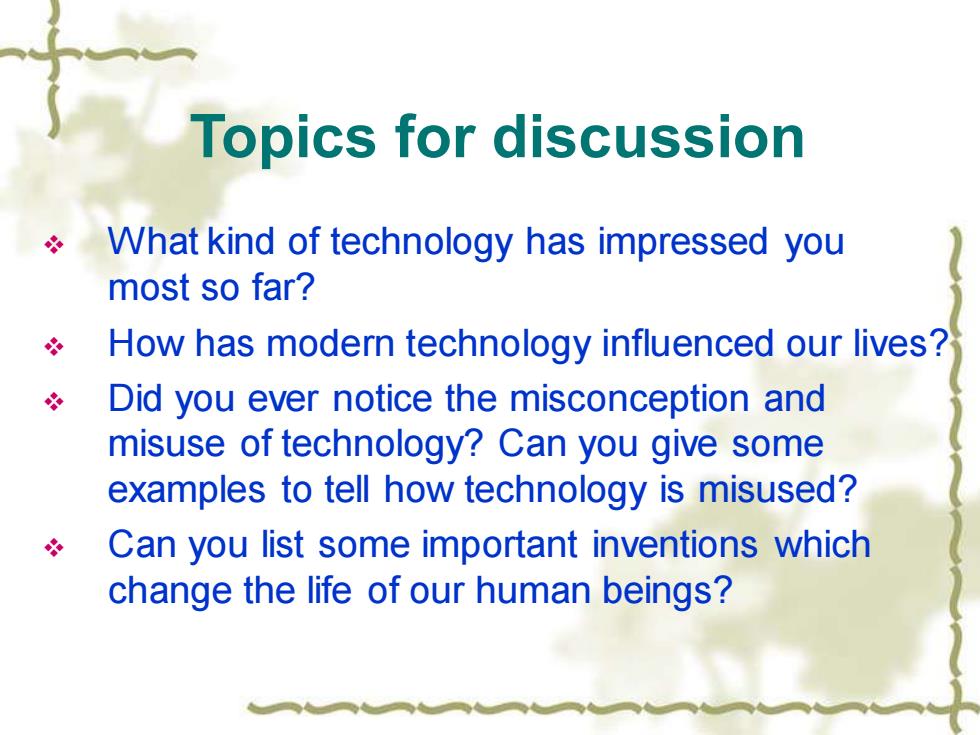 Topics for discussion

❖ What kind of technology has impressed you most so far?

❖ How has modern technology influenced our lives?

❖ Did you ever notice the misconception and misuse of technology? Can you give some examples to tell how technology is misused?

❖ Can you list some important inventions which change the life of our human beings?